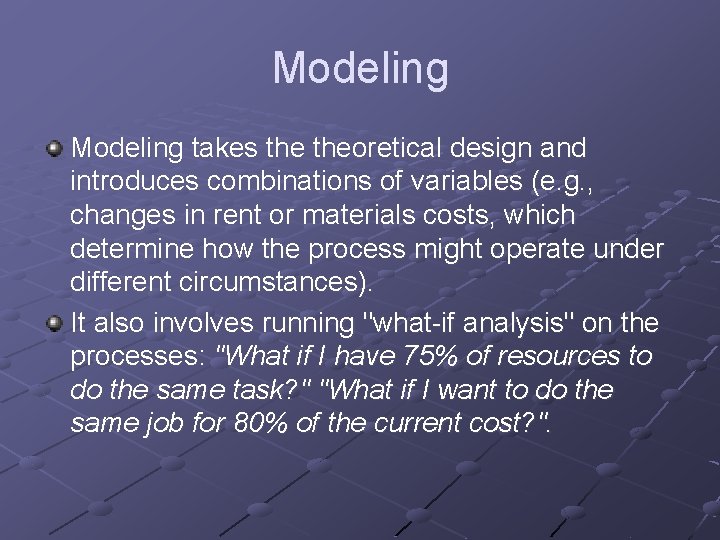 Modeling

Modeling takes the theoretical design and introduces combinations of variables (e.g., changes in rent or materials costs, which determine how the process might operate under different circumstances).

It also involves running "what-if analysis" on the processes: "What if I have 75% of resources to do the same task?" "What if I want to do the same job for 80% of the current cost?".